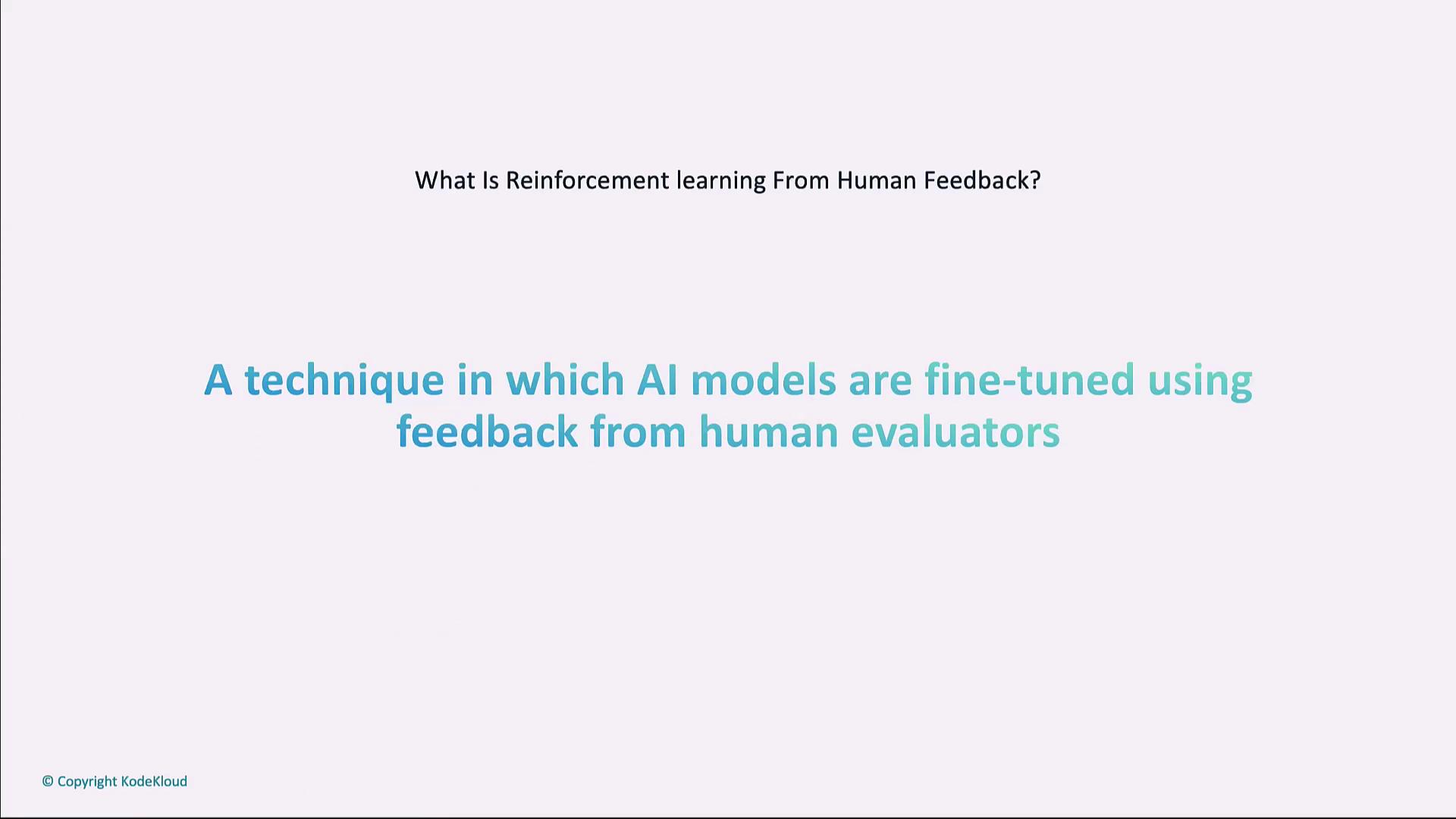 What Is Reinforcement learning From Human Feedback?

A technique in which AI models are fine-tuned using feedback from human evaluators

© Copyright KodeKloud